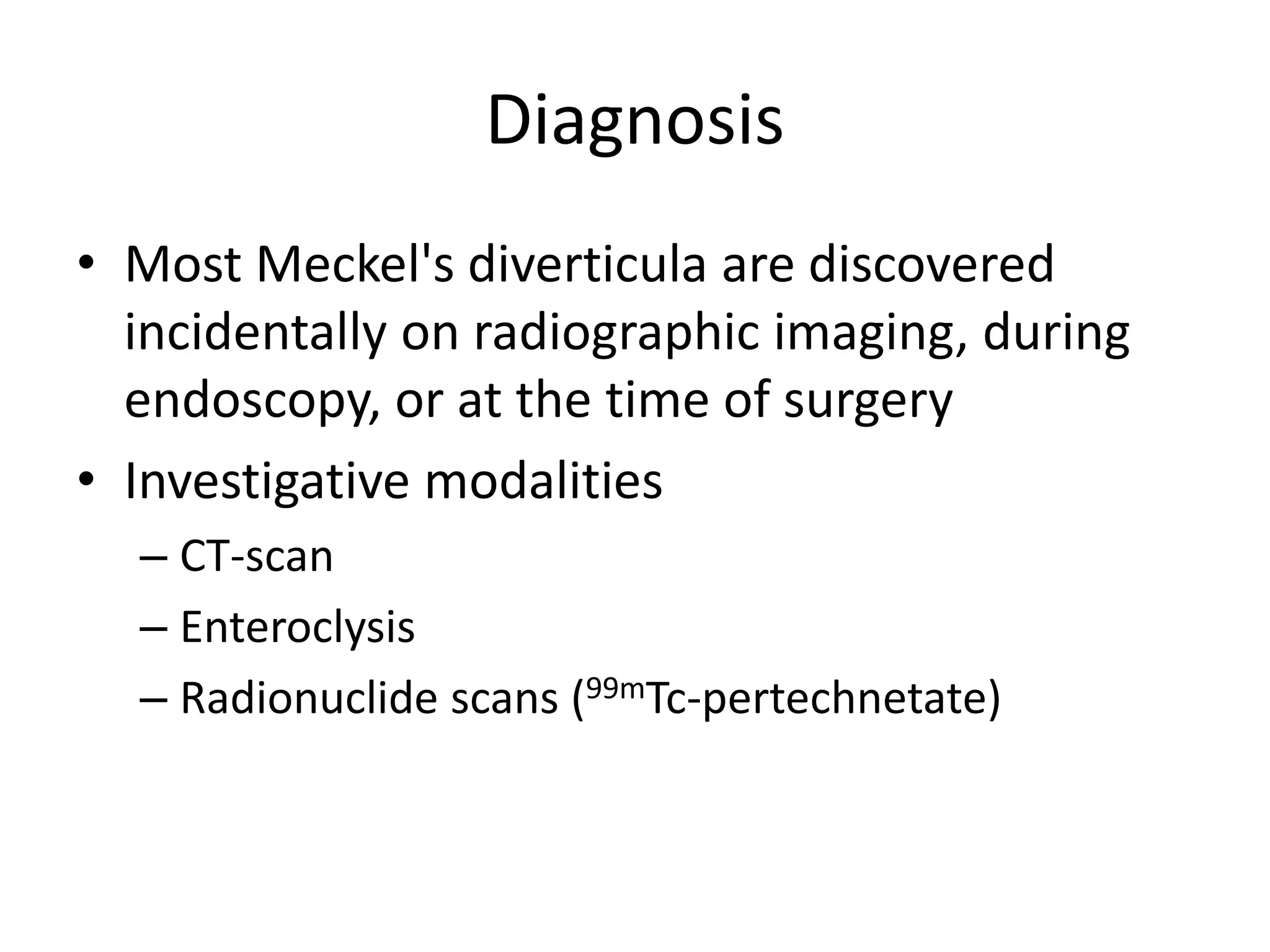 Diagnosis

• Most Meckel's diverticula are discovered incidentally on radiographic imaging, during endoscopy, or at the time of surgery

• Investigative modalities
– CT-scan
– Enteroclysis
– Radionuclide scans ($^{99m}$Tc-pertechnetate)